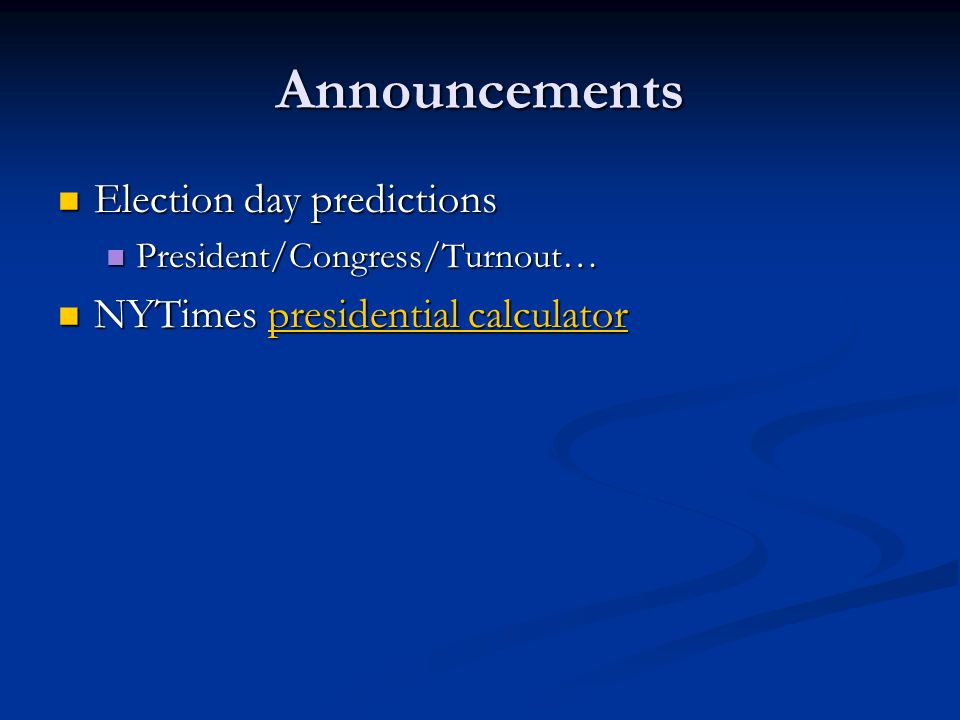 Announcements

Election day predictions

President/Congress/Turnout…

NYTimes presidential calculator